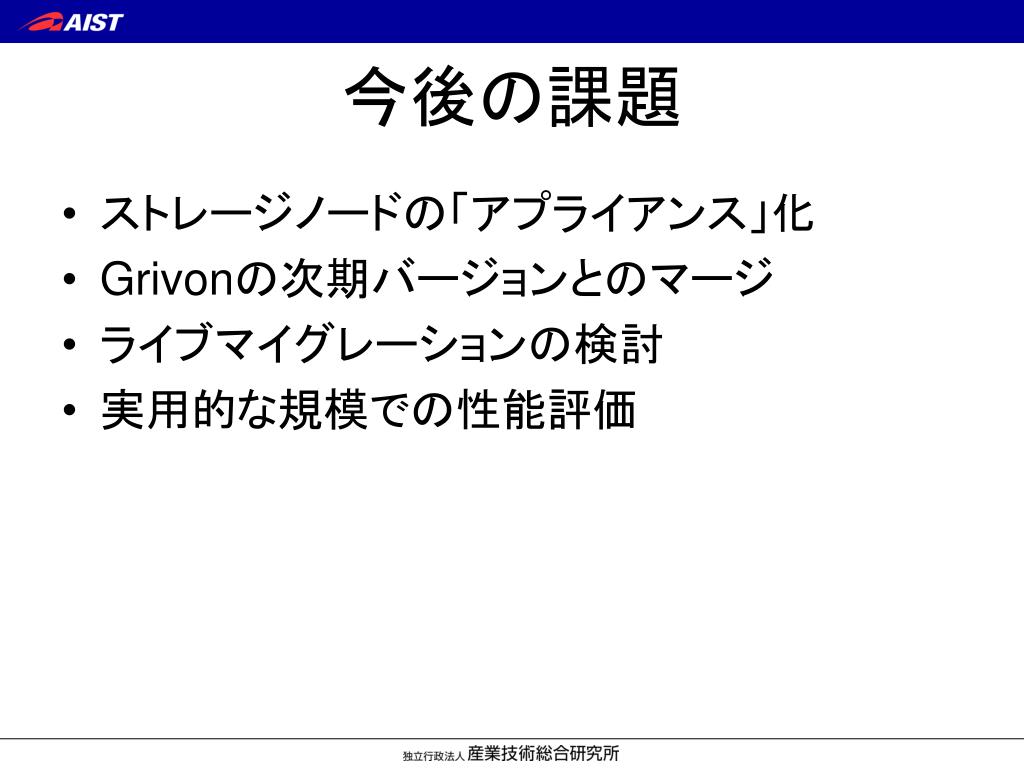 AIST

今後の課題

• ストレージノードの「アプライアンス」化
• Grivonの次期バージョンとのマージ
• ライブマイグレーションの検討
• 実用的な規模での性能評価

独立行政法人 産業技術総合研究所